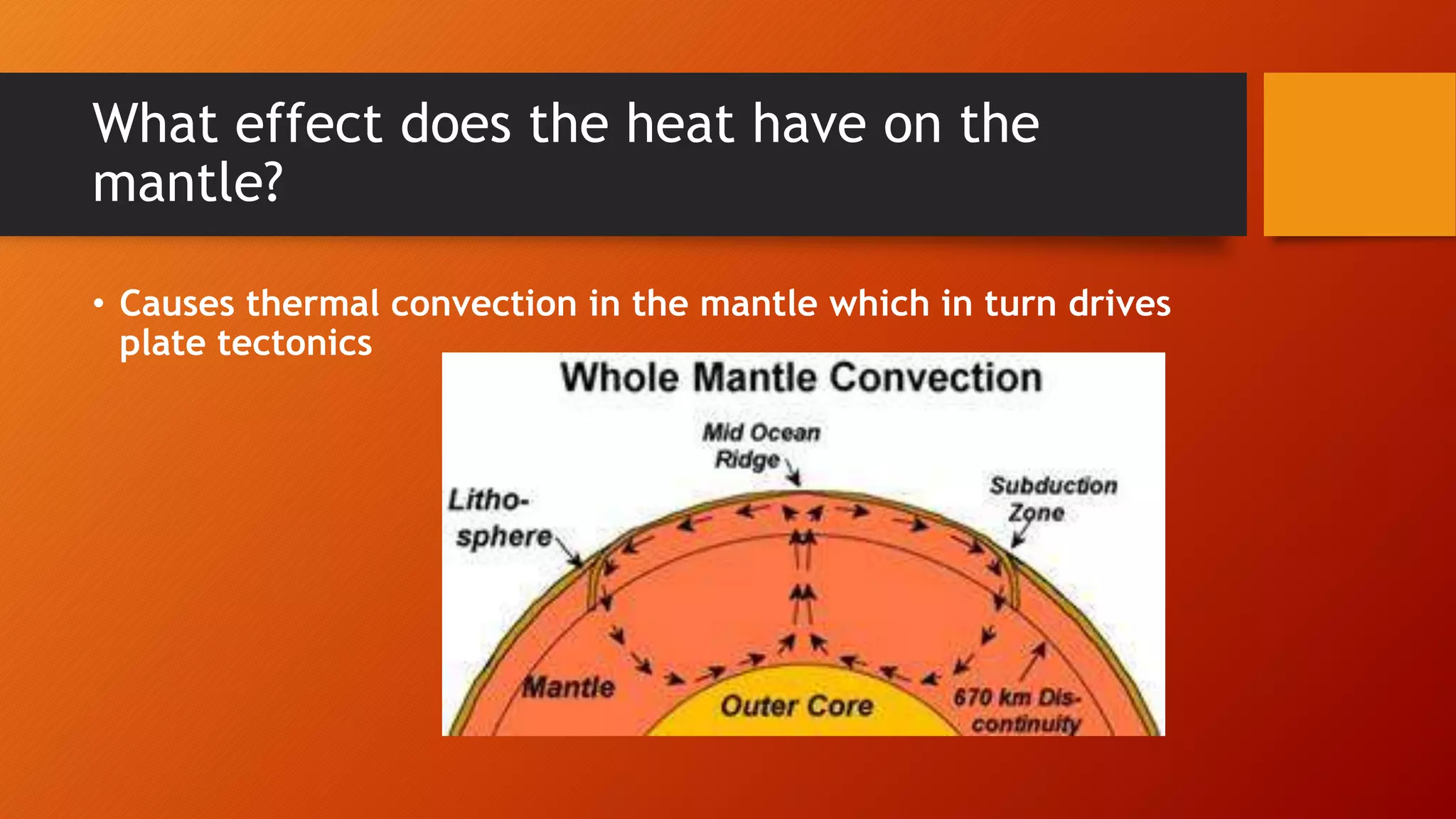 What effect does the heat have on the mantle?

• Causes thermal convection in the mantle which in turn drives plate tectonics

Whole Mantle Convection

Mid Ocean Ridge

Litho-sphere

Subduction Zone

Mantle

Outer Core

670 km Dis-continuity